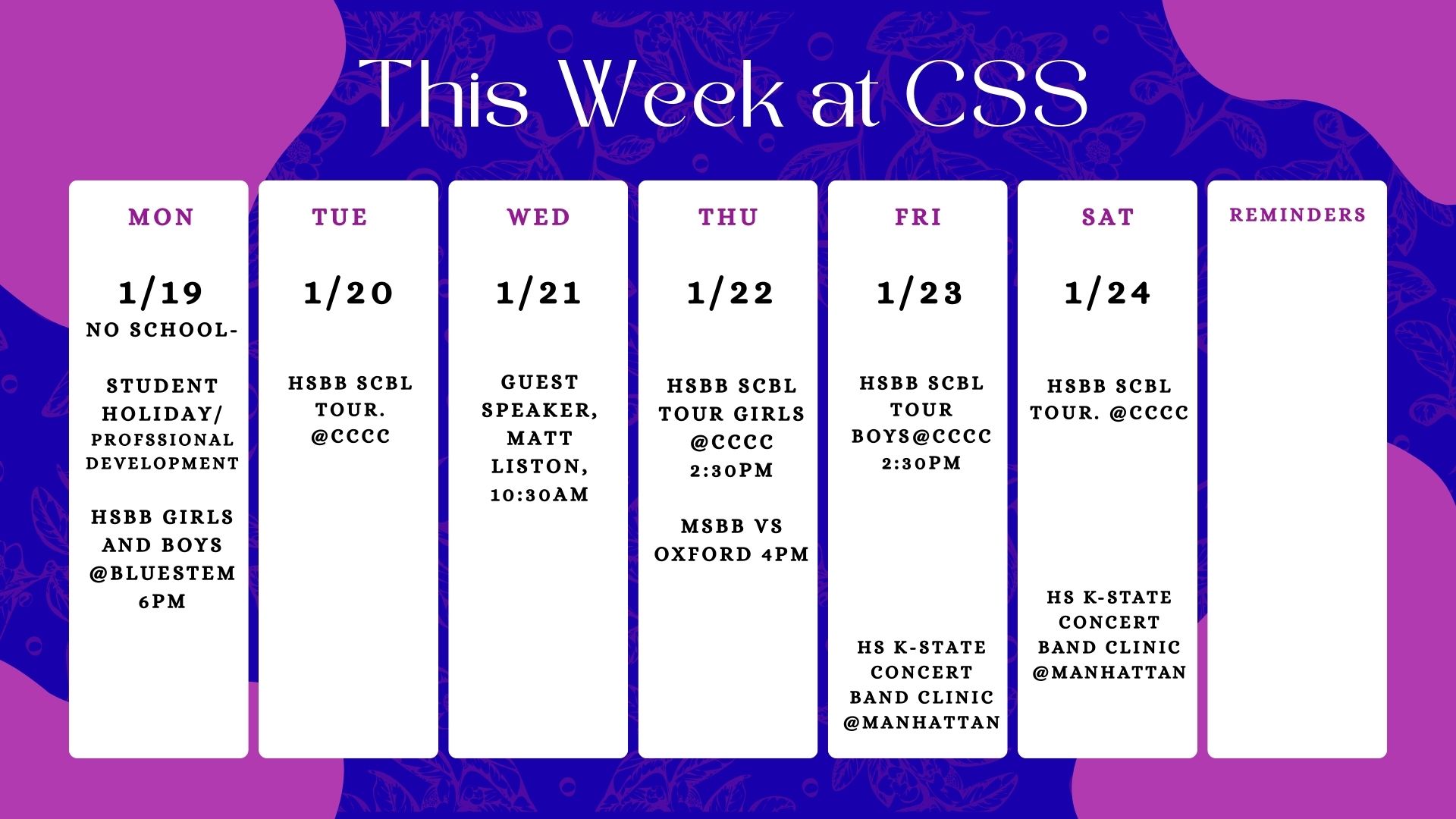 This Week at CSS

MON

1/19
NO SCHOOL-

STUDENT HOLIDAY/ PROFSSIONAL DEVELOPMENT

HSBB GIRLS AND BOYS @BLUESTEM 6PM

TUE

1/20

HSBB SCBL TOUR. @CCCC

WED

1/21

GUEST SPEAKER, MATT LISTON, 10:30AM

THU

1/22

HSBB SCBL TOUR GIRLS @CCCC 2:30PM

MSBB VS OXFORD 4PM

FRI

1/23

HSBB SCBL TOUR BOYS@CCCC 2:30PM

HS K-STATE CONCERT BAND CLINIC @MANHATTAN

SAT

1/24

HSBB SCBL TOUR. @CCCC

HS K-STATE CONCERT BAND CLINIC @MANHATTAN

REMINDERS